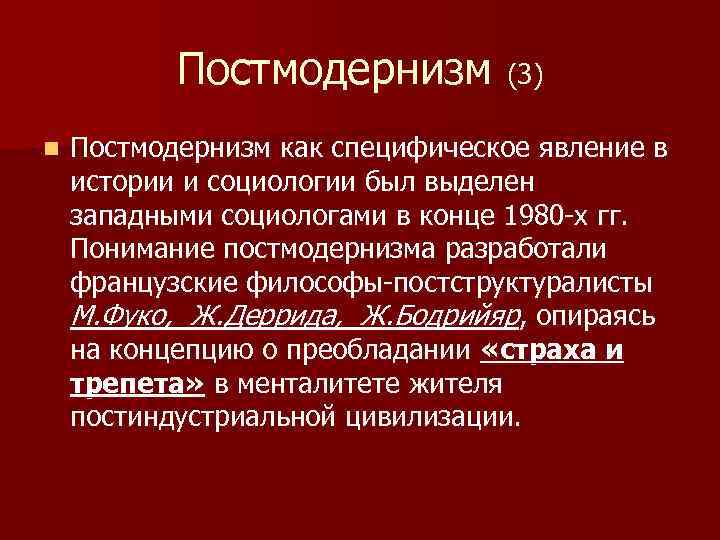 Постмодернизм (3)

Постмодернизм как специфическое явление в истории и социологии был выделен западными социологами в конце 1980-х гг. Понимание постмодернизма разработали французские философы-постструктуралисты М.Фуко, Ж.Деррида, Ж.Бодрийяр, опираясь на концепцию о преобладании «страха и трепета» в менталитете жителя постиндустриальной цивилизации.